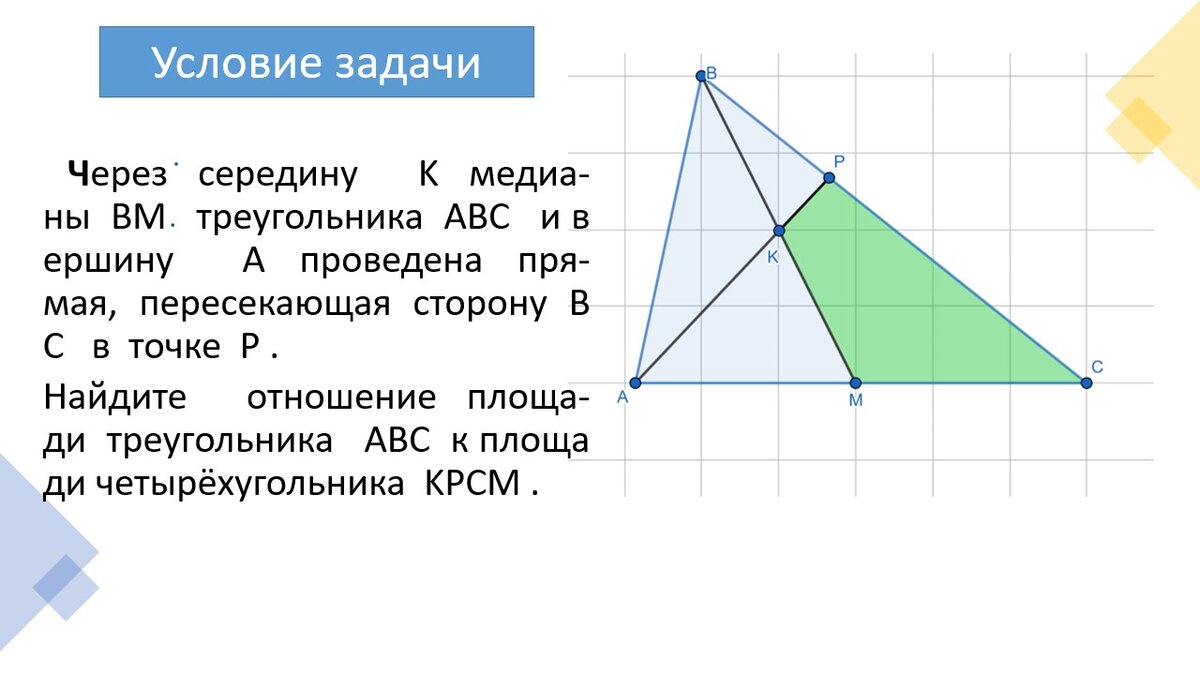 Условие задачи

Через середину K медианы BM треугольника ABC и в ершину A проведена прямая, пересекающая сторону B C в точке P .

Найдите отношение площади треугольника ABC к площа ди четырёхугольника KPCM .

B
P
K
A
M
C